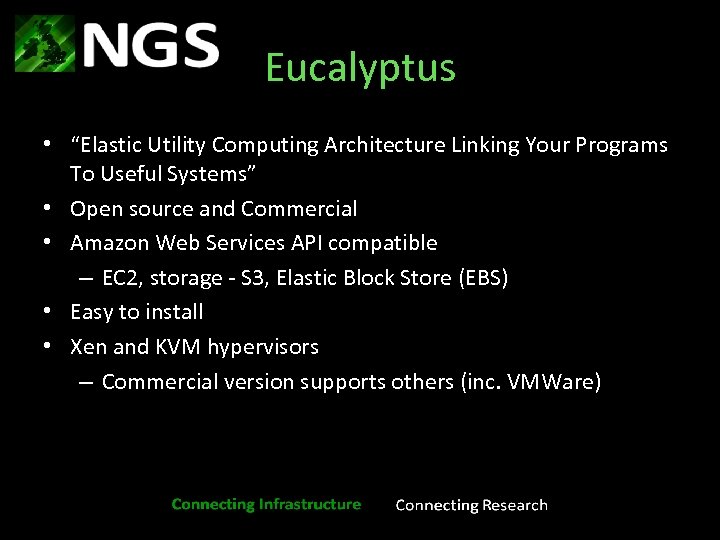 NGS

Eucalyptus

• “Elastic Utility Computing Architecture Linking Your Programs To Useful Systems”
• Open source and Commercial
• Amazon Web Services API compatible
– EC2, storage - S3, Elastic Block Store (EBS)
• Easy to install
• Xen and KVM hypervisors
– Commercial version supports others (inc. VMWare)

Connecting Infrastructure Connecting Research